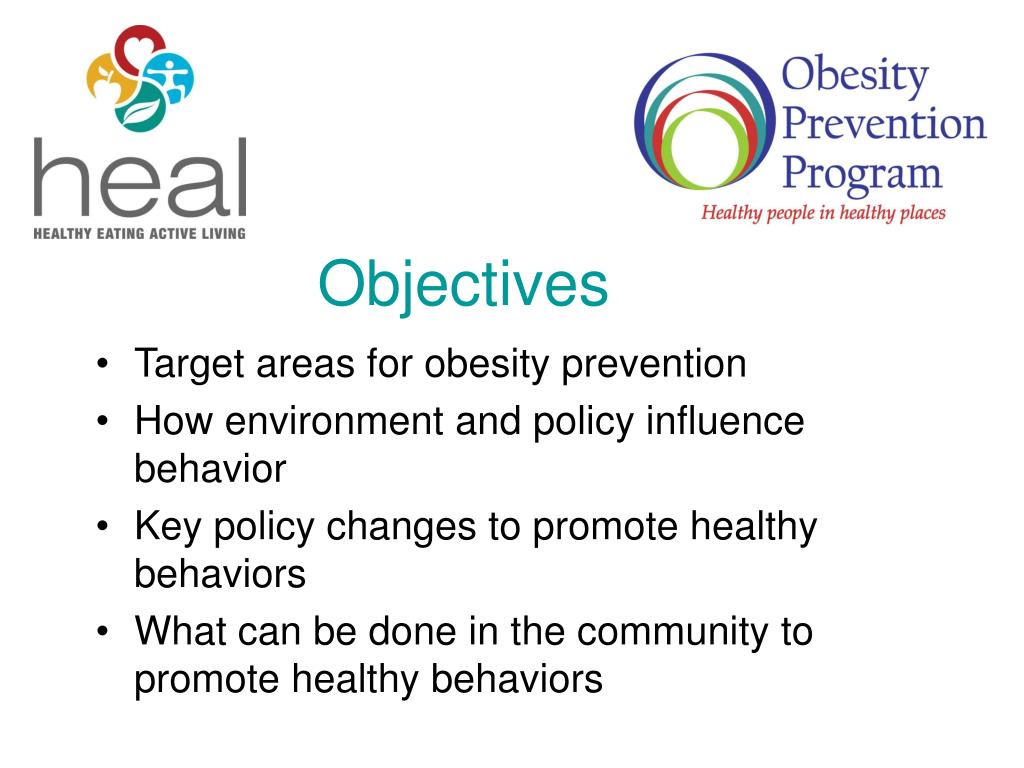 heal
HEALTHY EATING ACTIVE LIVING

Obesity Prevention Program
Healthy people in healthy places

Objectives

• Target areas for obesity prevention
• How environment and policy influence behavior
• Key policy changes to promote healthy behaviors
• What can be done in the community to promote healthy behaviors